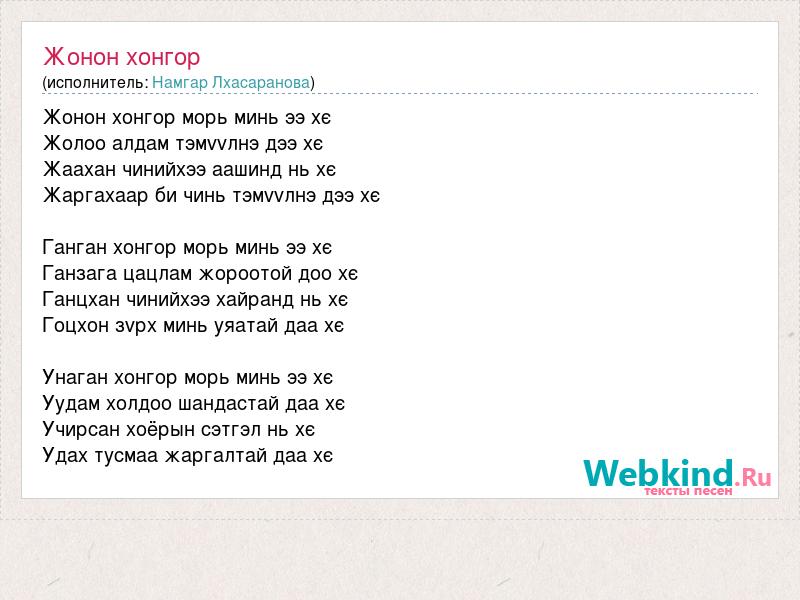 Жонон хонгор
(исполнитель: Намгар Лхасаранова)

Жонон хонгор морь минь ээ хє
Жолоо алдам тэмvvлнэ дээ хє
Жаахан чинийхээ аашинд нь хє
Жаргахаар би чинь тэмvvлнэ дээ хє

Ганган хонгор морь минь ээ хє
Ганзага цацлам жороотой доо хє
Ганцхан чинийхээ хайранд нь хє
Гоцхон зvрх минь уяатай даа хє

Унаган хонгор морь минь ээ хє
Уудам холдоо шандастай даа хє
Учирсан хоёрын сэтгэл нь хє
Удах тусмаа жаргалтай даа хє

Webkind.Ru
тексты песен